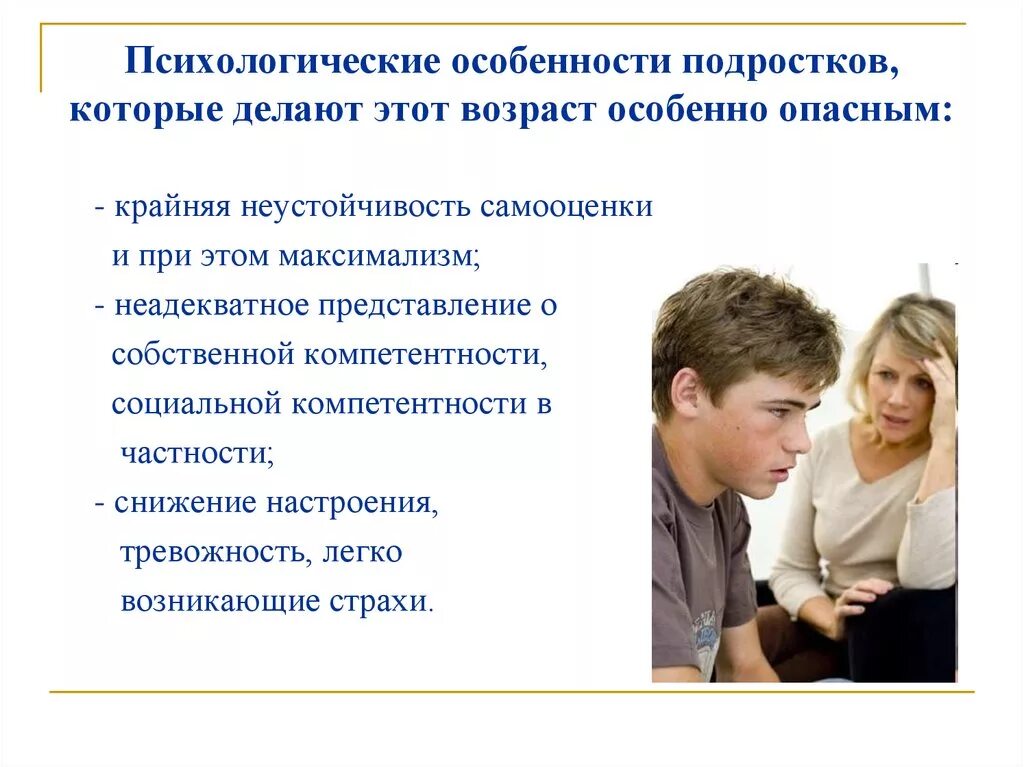 Психологические особенности подростков, которые делают этот возраст особенно опасным:

- крайняя неустойчивость самооценки и при этом максимализм;
- неадекватное представление о собственной компетентности, социальной компетентности в частности;
- снижение настроения, тревожность, легко возникающие страхи.